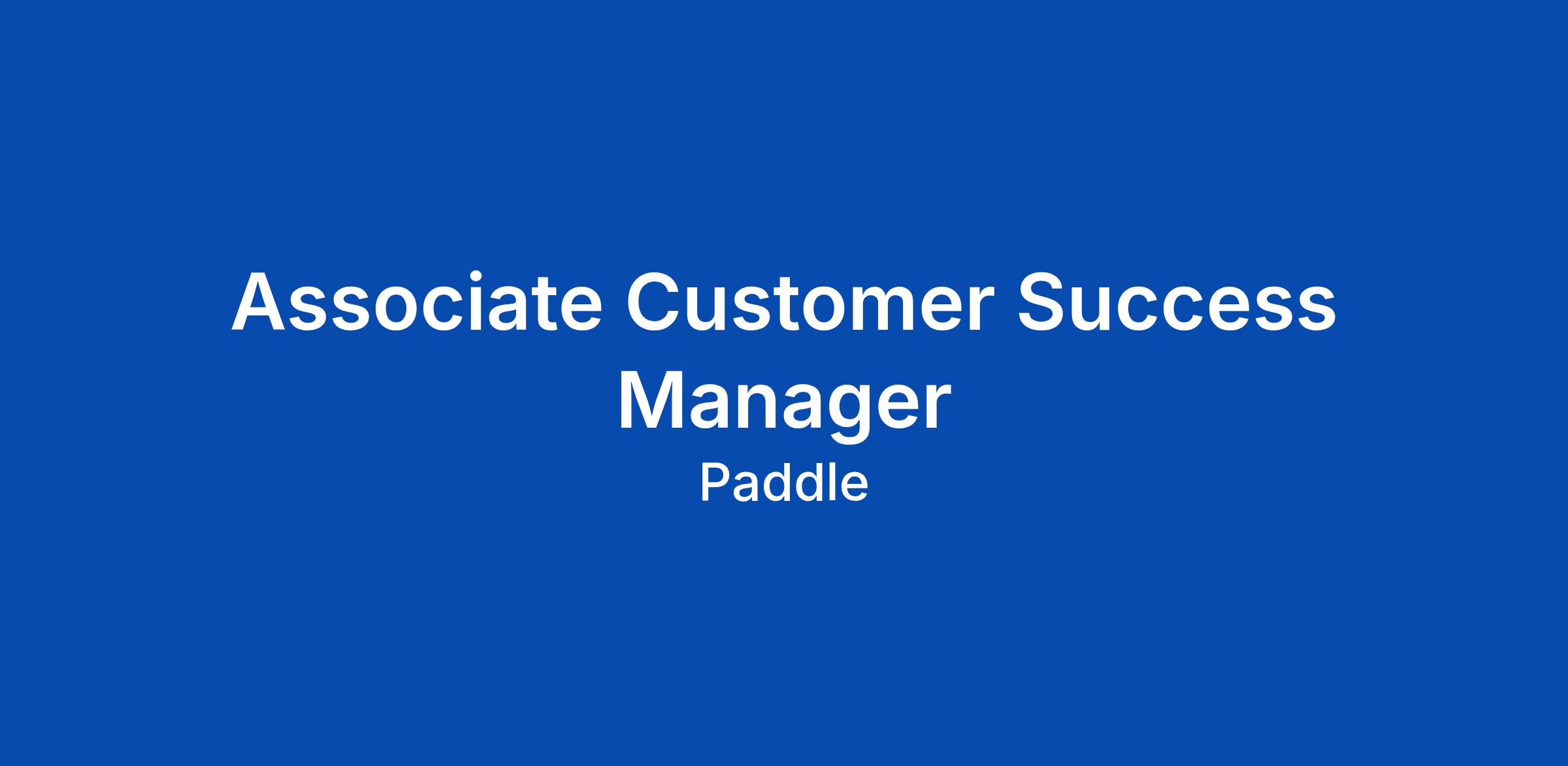 Associate Customer Success Manager

Paddle